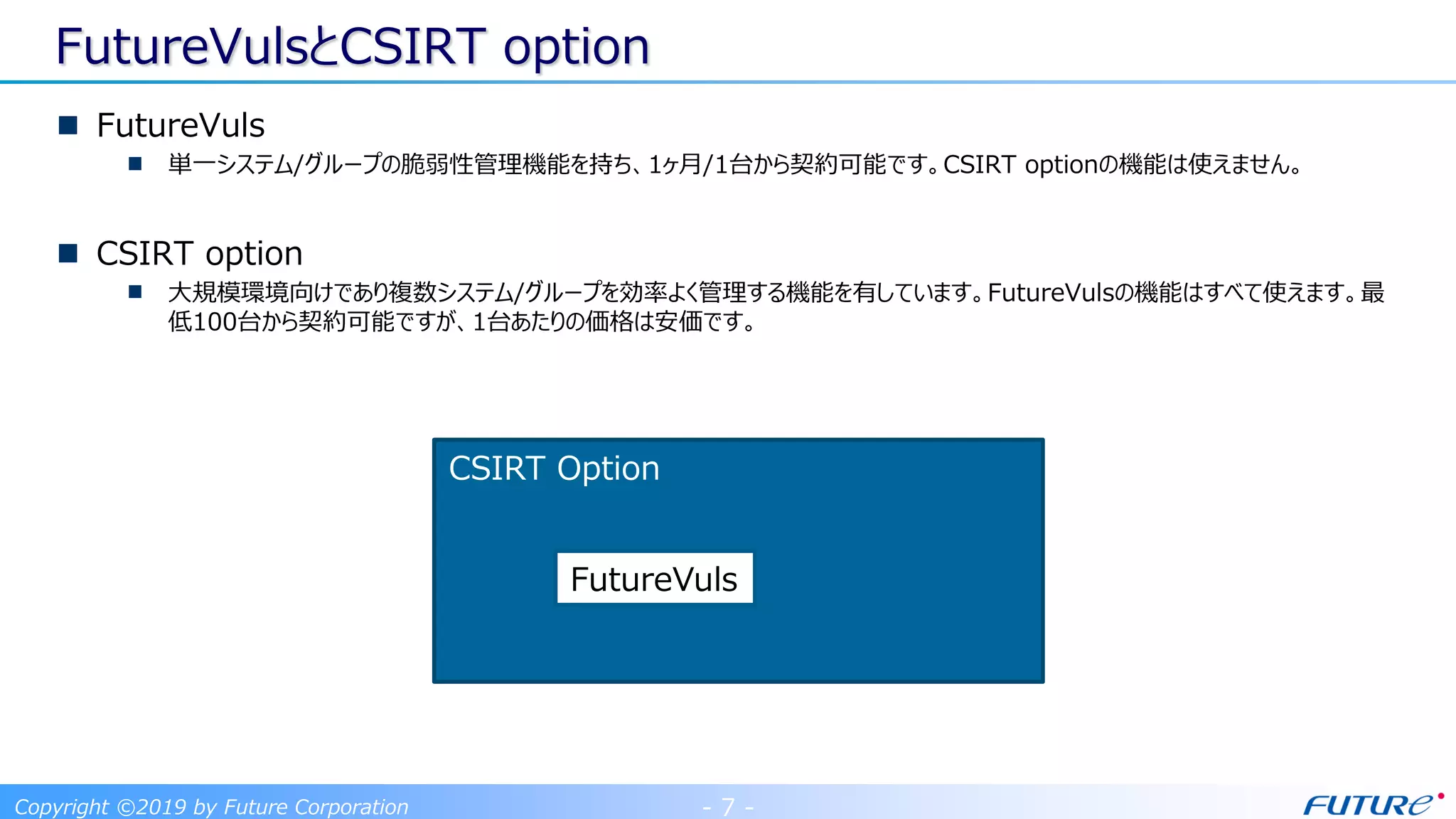 FutureVulsとCSIRT option

■ FutureVuls

■ 単一システム/グループの脆弱性管理機能を持ち、1ヶ月/1台から契約可能です。CSIRT optionの機能は使えません。

■ CSIRT option

■ 大規模環境向けであり複数システム/グループを効率よく管理する機能を有しています。FutureVulsの機能はすべて使えます。最低100台から契約可能ですが、1台あたりの価格は安価です。

CSIRT Option

FutureVuls

Copyright ©2019 by Future Corporation

- 7 -

FUTURE